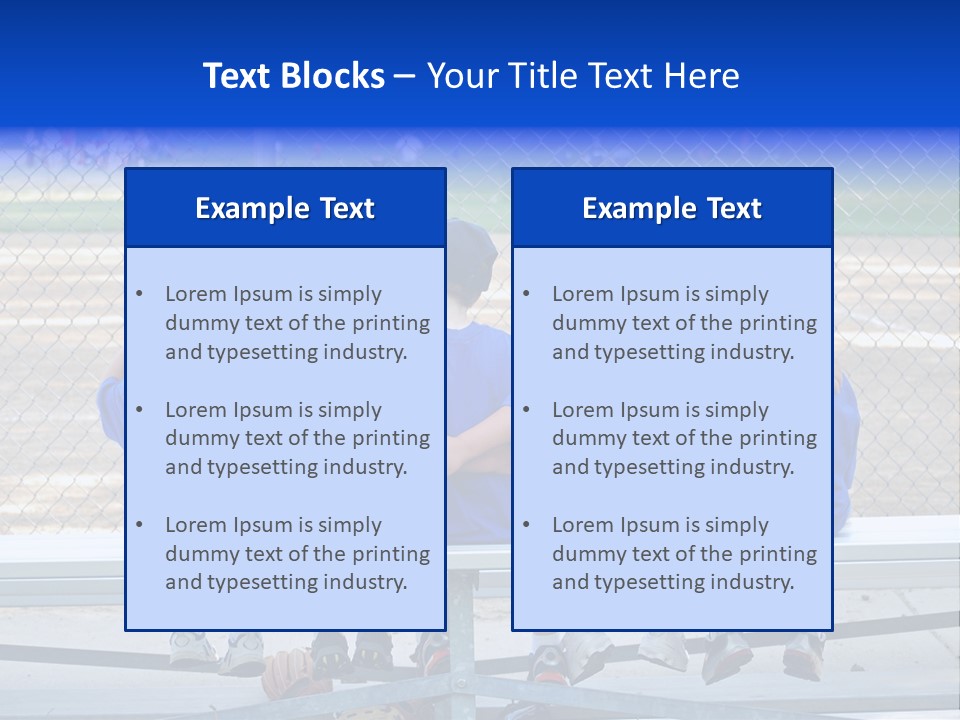 Text Blocks – Your Title Text Here

Example Text

• Lorem Ipsum is simply dummy text of the printing and typesetting industry.

• Lorem Ipsum is simply dummy text of the printing and typesetting industry.

• Lorem Ipsum is simply dummy text of the printing and typesetting industry.

Example Text

• Lorem Ipsum is simply dummy text of the printing and typesetting industry.

• Lorem Ipsum is simply dummy text of the printing and typesetting industry.

• Lorem Ipsum is simply dummy text of the printing and typesetting industry.